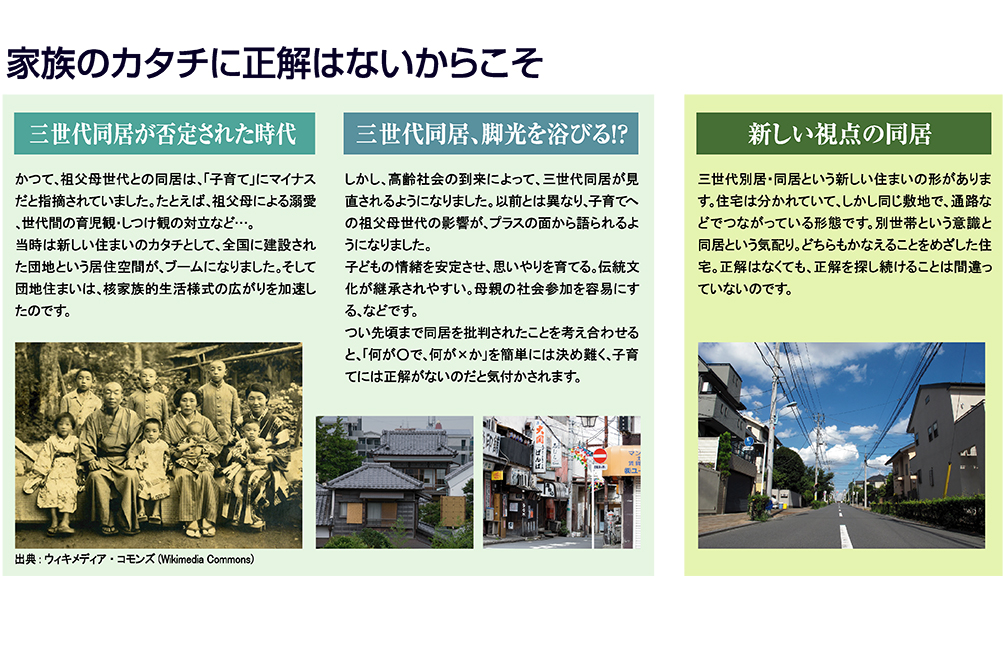 家族のカタチに正解はないからこそ

三世代同居が否定された時代

かつて、祖父母世代との同居は、「子育て」にマイナスだと指摘されていました。たとえば、祖父母による溺愛、世代間の育児観・しつけ観の対立など…。
当時は新しい住まいのカタチとして、全国に建設された団地という居住空間が、ブームになりました。そして団地住まいは、核家族的生活様式の広がりを加速したのです。

出典：ウィキメディア・コモンズ (Wikimedia Commons)

三世代同居、脚光を浴びる!?

しかし、高齢社会の到来によって、三世代同居が見直されるようになりました。以前とは異なり、子育てへの祖父母世代の影響が、プラスの面から語られるようになりました。
子どもの情緒を安定させ、思いやりを育てる。伝統文化が継承されやすい。母親の社会参加を容易にする、などです。
つい先頃まで同居を批判されたことを考え合わせると、「何が○で、何が×か」を簡単には決め難く、子育てには正解がないのだと気付かされます。

新しい視点の同居

三世代別居・同居という新しい住まいの形があります。住宅は分かれていて、しかし同じ敷地で、通路などでつながっている形態です。別世帯という意識と同居という気配り。どちらもかなえることをめざした住宅。正解はなくても、正解を探し続けることは間違っていないのです。